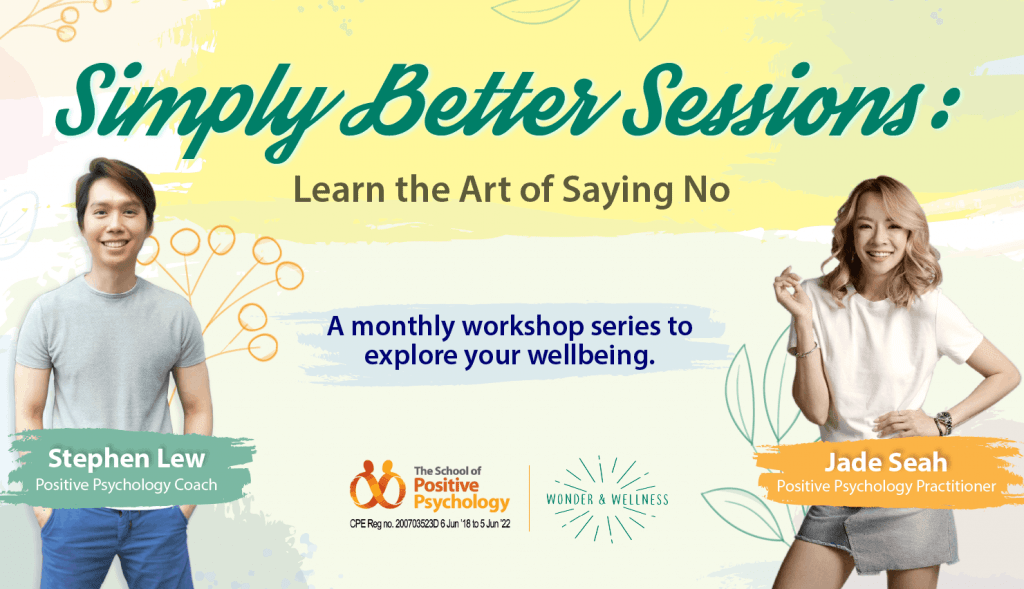 Simply Better Sessions:

Learn the Art of Saying No

A monthly workshop series to explore your wellbeing.

Stephen Lew
Positive Psychology Coach

The School of Positive Psychology
CPE Reg no. 200703523D 6 Jun '18 to 5 Jun '22

WONDER & WELLNESS

Jade Seah
Positive Psychology Practitioner